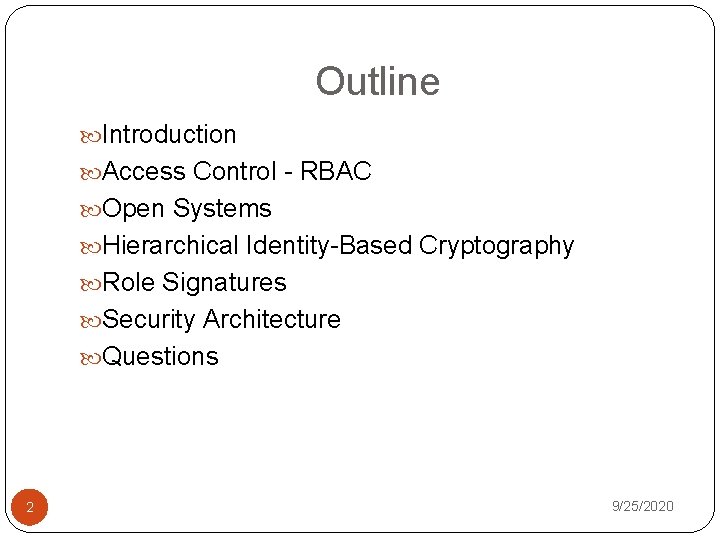 Outline

Introduction
Access Control - RBAC
Open Systems
Hierarchical Identity-Based Cryptography
Role Signatures
Security Architecture
Questions

2

9/25/2020